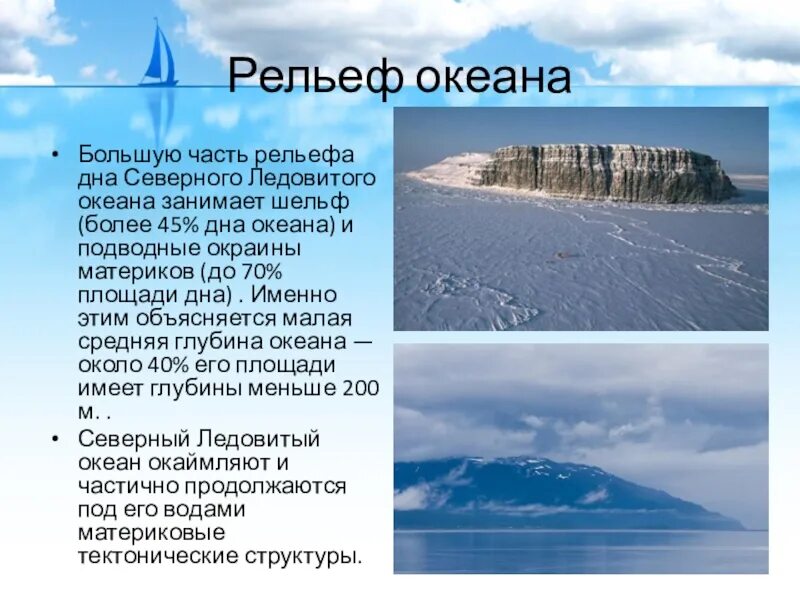 Рельеф океана

• Большую часть рельефа дна Северного Ледовитого океана занимает шельф (более 45% дна океана) и подводные окраины материков (до 70% площади дна) . Именно этим объясняется малая средняя глубина океана — около 40% его площади имеет глубины меньше 200 м. .

• Северный Ледовитый океан окаймляют и частично продолжаются под его водами материковые тектонические структуры.